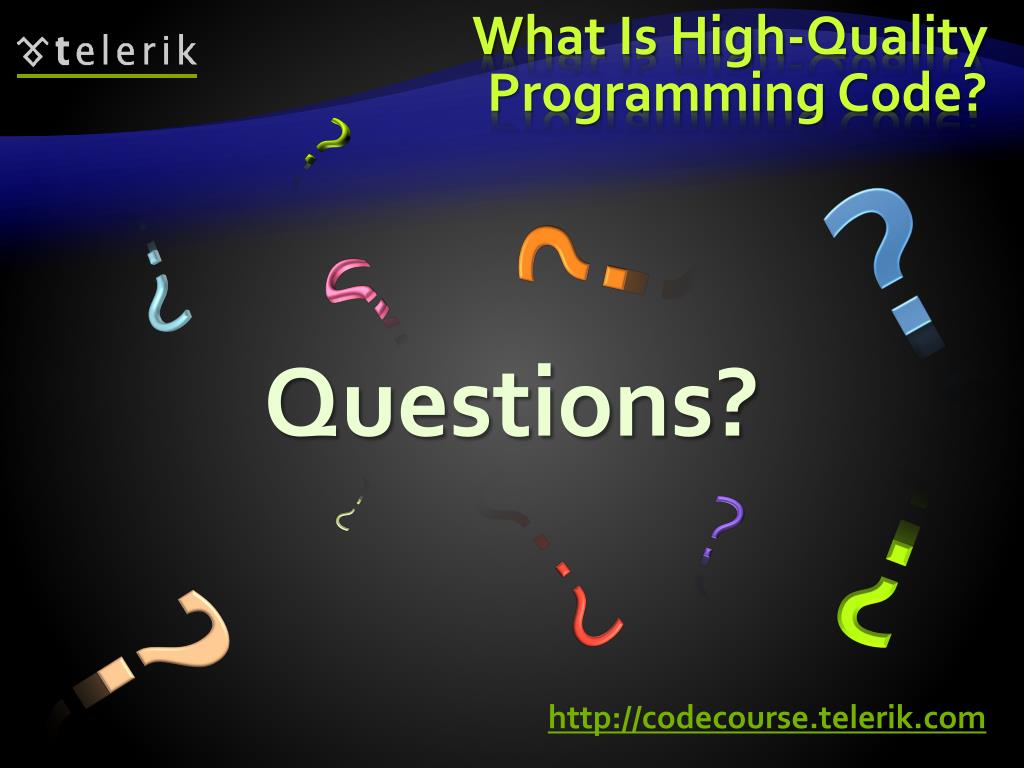 telerik

What Is High-Quality Programming Code?

Questions?

http://codecourse.telerik.com